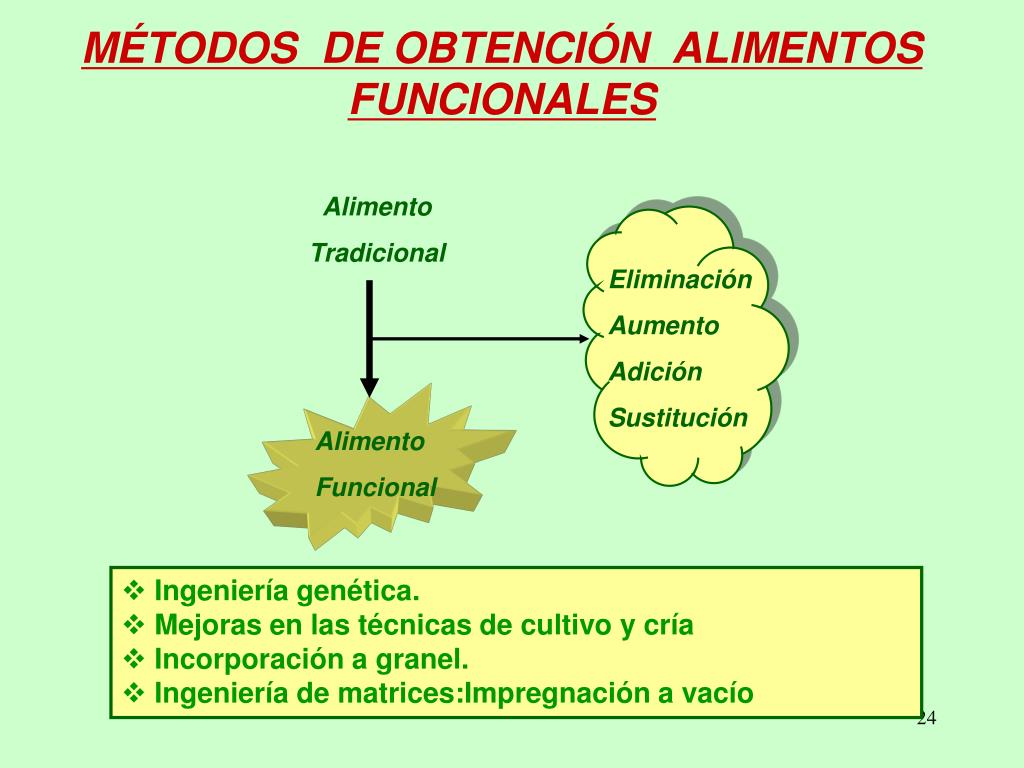 MÉTODOS DE OBTENCIÓN ALIMENTOS FUNCIONALES

Alimento
Tradicional

Eliminación
Aumento
Adición
Sustitución

Alimento
Funcional

❖ Ingeniería genética.
❖ Mejoras en las técnicas de cultivo y cría
❖ Incorporación a granel.
❖ Ingeniería de matrices:Impregnación a vacío

24